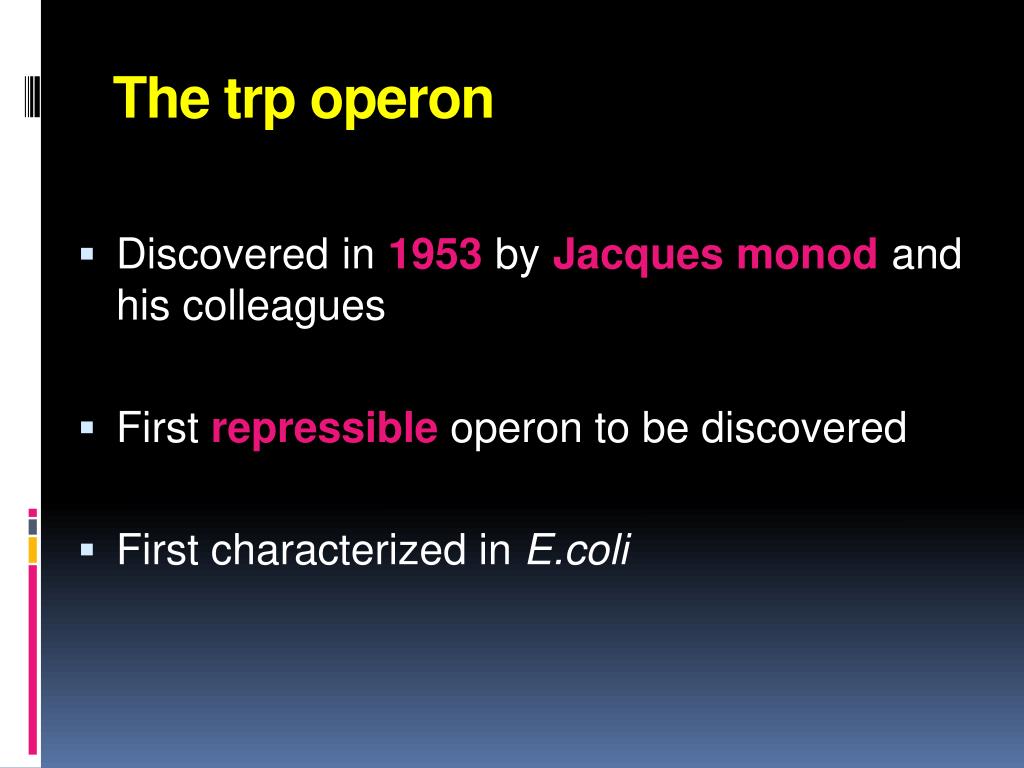 The trp operon

▪ Discovered in 1953 by Jacques monod and his colleagues

▪ First repressible operon to be discovered

▪ First characterized in E.coli